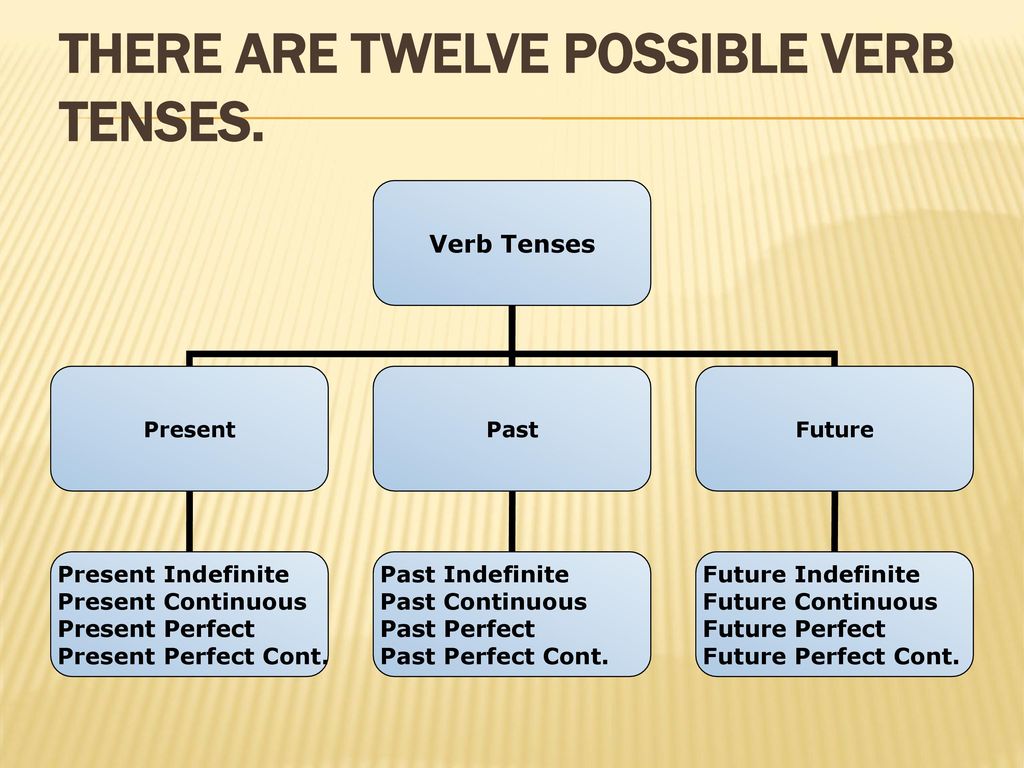 THERE ARE TWELVE POSSIBLE VERB TENSES.

Verb Tenses

Present

Past

Future

Present Indefinite
Present Continuous
Present Perfect
Present Perfect Cont.

Past Indefinite
Past Continuous
Past Perfect
Past Perfect Cont.

Future Indefinite
Future Continuous
Future Perfect
Future Perfect Cont.